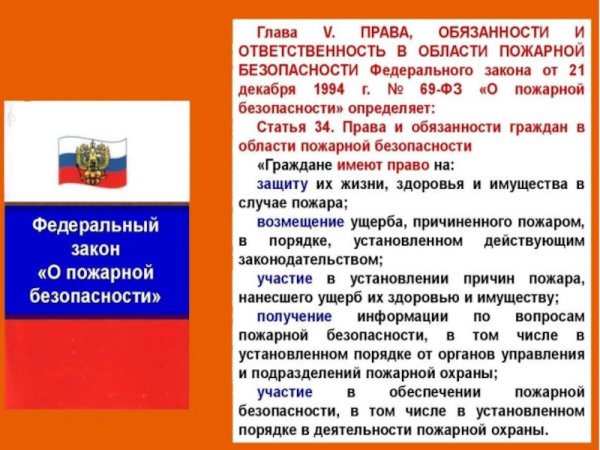 Федеральный закон «О пожарной безопасности»

Глава V. ПРАВА, ОБЯЗАННОСТИ И ОТВЕТСТВЕННОСТЬ В ОБЛАСТИ ПОЖАРНОЙ БЕЗОПАСНОСТИ Федерального закона от 21 декабря 1994 г. № 69-ФЗ «О пожарной безопасности» определяет:

Статья 34. Права и обязанности граждан в области пожарной безопасности

«Граждане имеют право на:

защиту их жизни, здоровья и имущества в случае пожара;

возмещение ущерба, причиненного пожаром, в порядке, установленном действующим законодательством;

участие в установлении причин пожара, нанесшего ущерб их здоровью и имуществу;

получение информации по вопросам пожарной безопасности, в том числе в установленном порядке от органов управления и подразделений пожарной охраны;

участие в обеспечении пожарной безопасности, в том числе в установленном порядке в деятельности пожарной охраны.